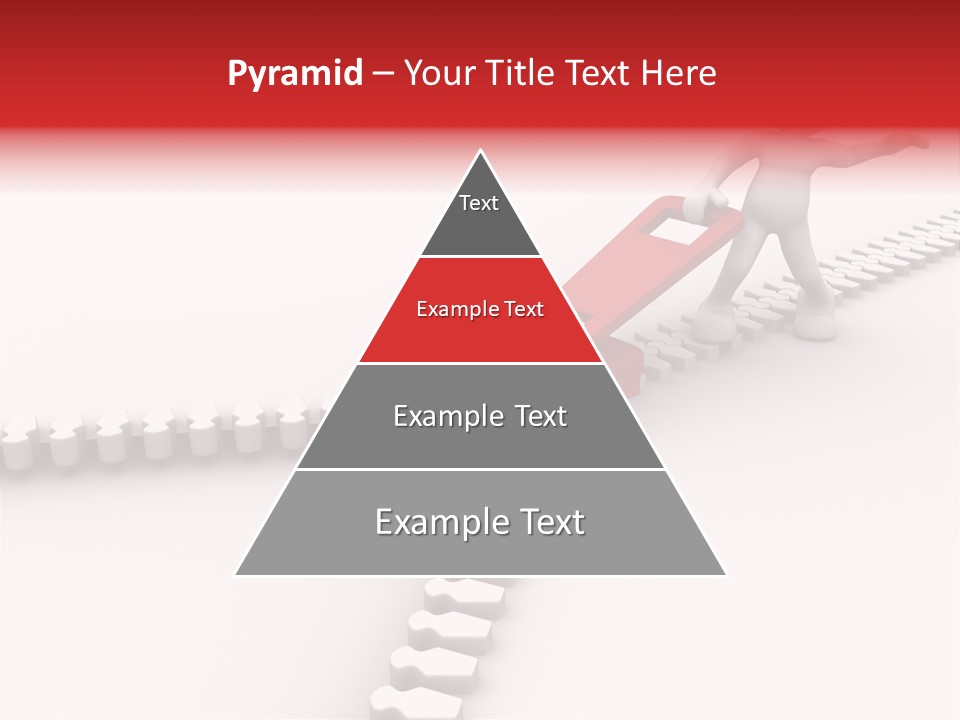 Pyramid – Your Title Text Here

Text

Example Text

Example Text

Example Text